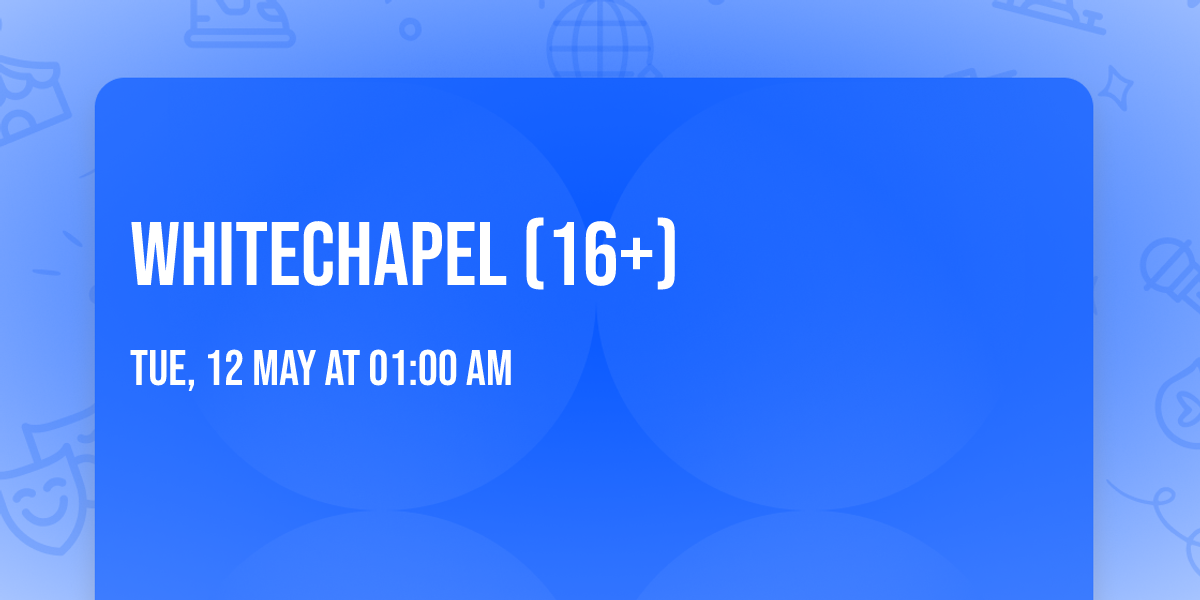 WHITECHAPEL (16+)

TUE, 12 MAY AT 01:00 AM